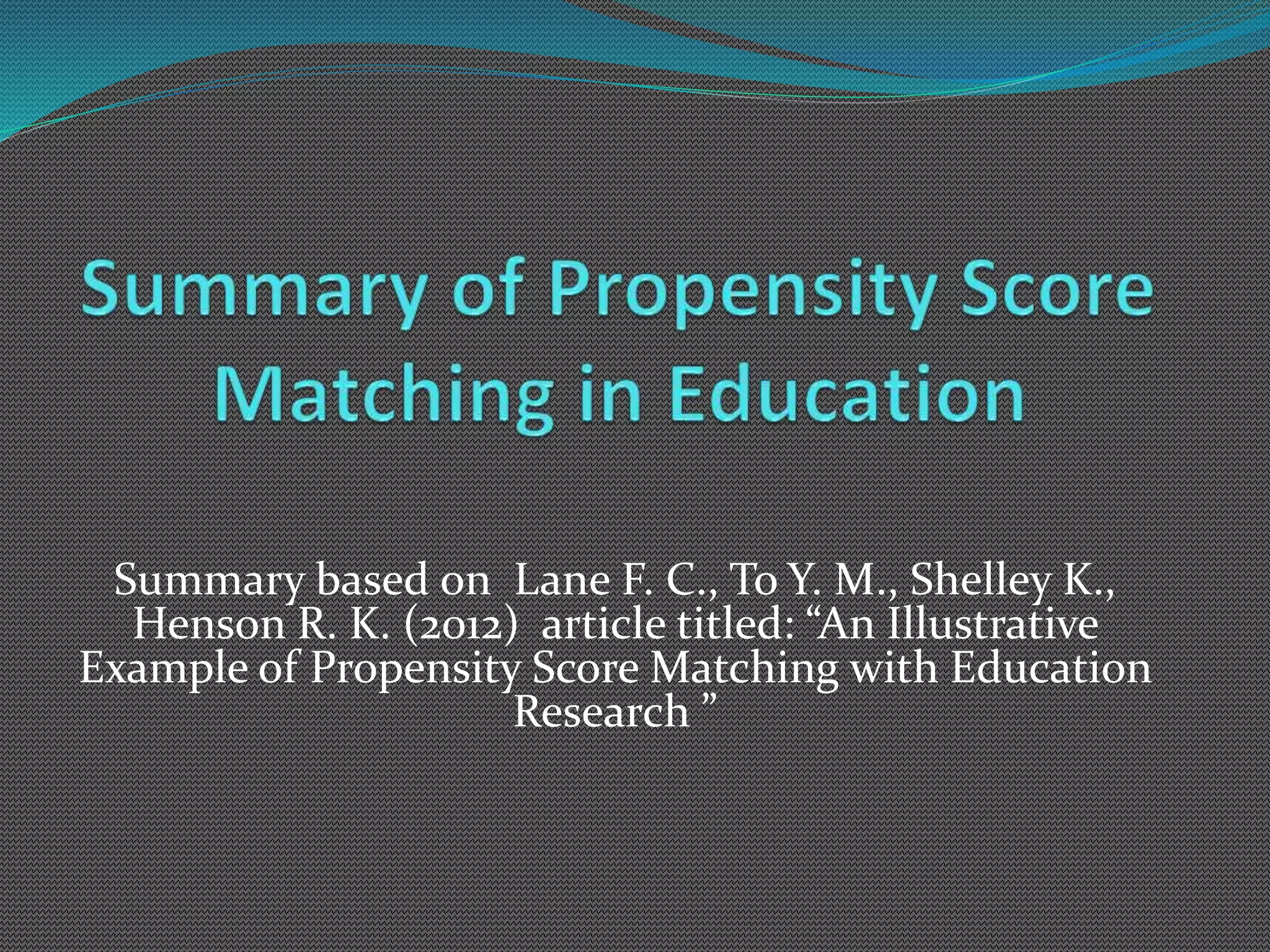 Summary of Propensity Score Matching in Education

Summary based on Lane F. C., To Y. M., Shelley K., Henson R. K. (2012) article titled: “An Illustrative Example of Propensity Score Matching with Education Research ”